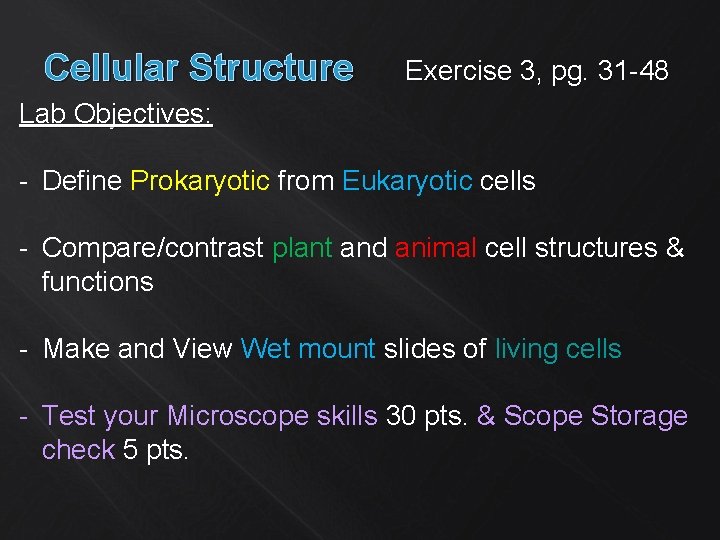 Cellular Structure Exercise 3, pg. 31-48

Lab Objectives:

- Define Prokaryotic from Eukaryotic cells

- Compare/contrast plant and animal cell structures & functions

- Make and View Wet mount slides of living cells

- Test your Microscope skills 30 pts. & Scope Storage check 5 pts.